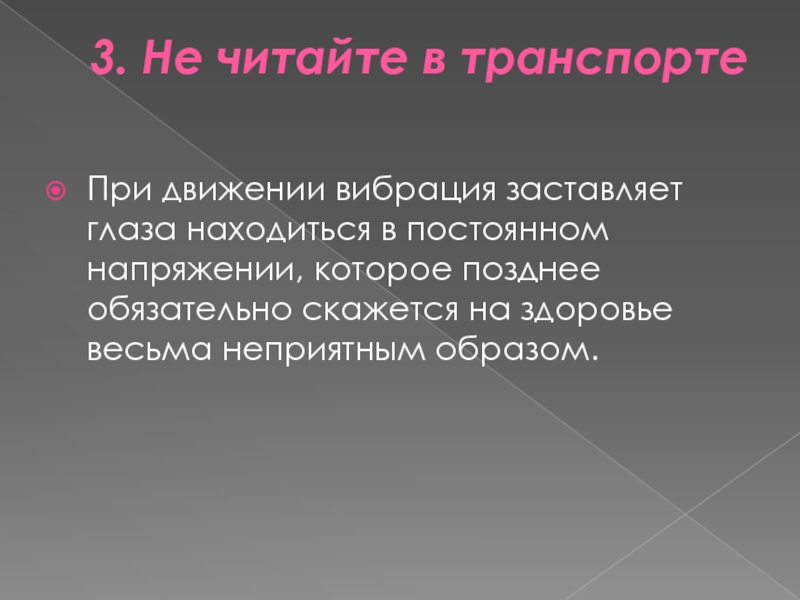 3. Не читайте в транспорте

При движении вибрация заставляет глаза находиться в постоянном напряжении, которое позднее обязательно скажется на здоровье весьма неприятным образом.